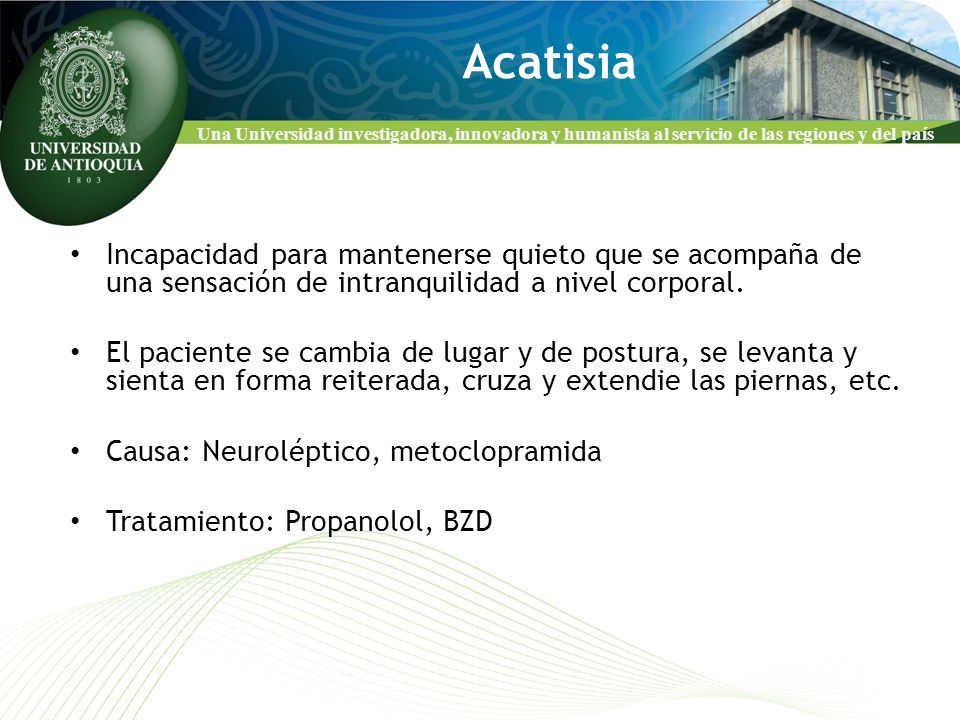 UNIVERSIDAD DE ANTIOQUIA
1 8 0 3

Acatisia

Una Universidad investigadora, innovadora y humanista al servicio de las regiones y del país

• Incapacidad para mantenerse quieto que se acompaña de una sensación de intranquilidad a nivel corporal.

• El paciente se cambia de lugar y de postura, se levanta y sienta en forma reiterada, cruza y extendie las piernas, etc.

• Causa: Neuroléptico, metoclopramida

• Tratamiento: Propanolol, BZD